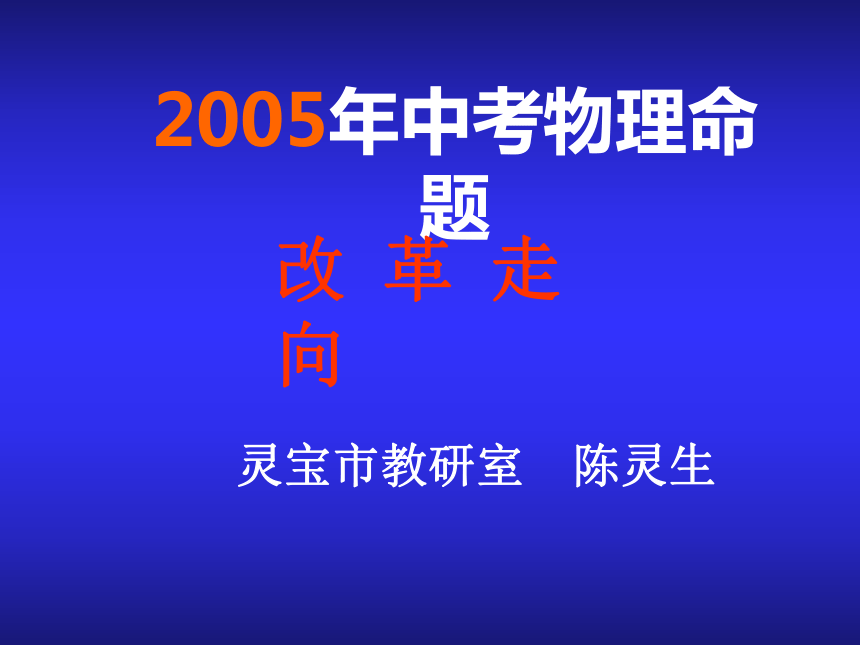 2005年中考物理命题

改 革 走 向

灵宝市教研室　陈灵生